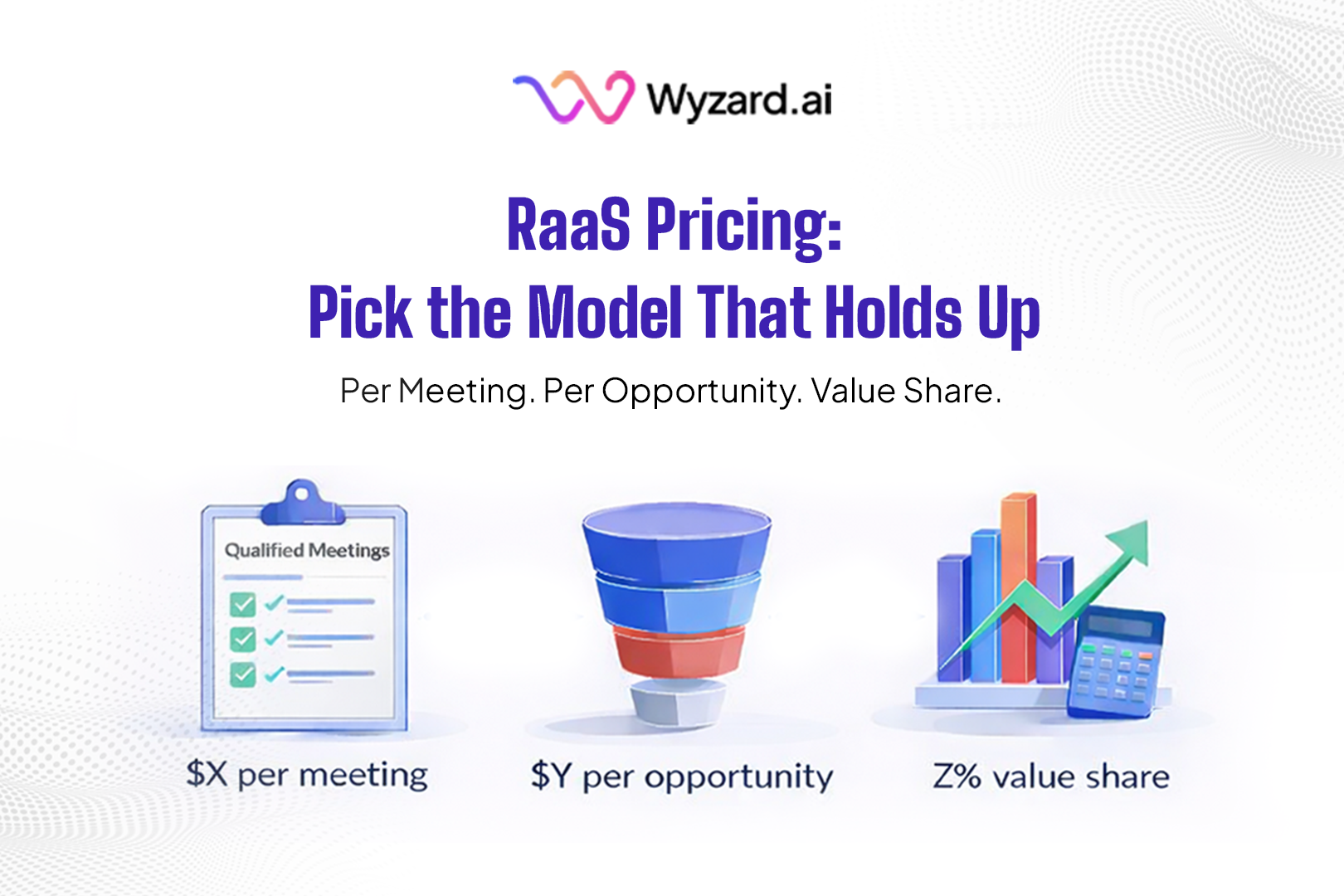 Wyzard.ai

RaaS Pricing:
Pick the Model That Holds Up

Per Meeting. Per Opportunity. Value Share.

Qualified Meetings

\$X per meeting

\$Y per opportunity

Z% value share